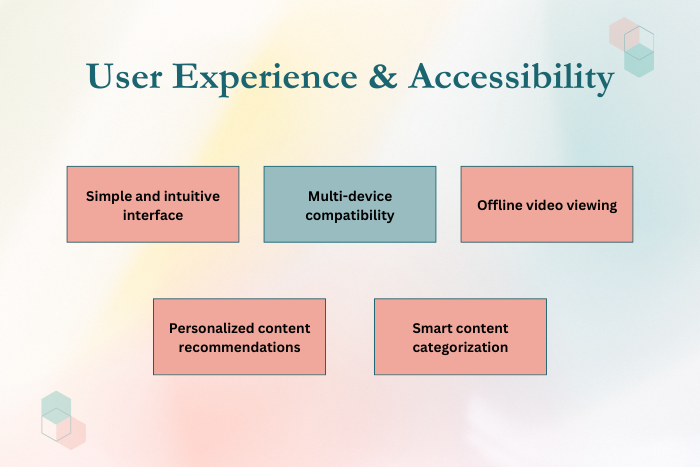 User Experience & Accessibility

Simple and intuitive interface

Multi-device compatibility

Offline video viewing

Personalized content recommendations

Smart content categorization